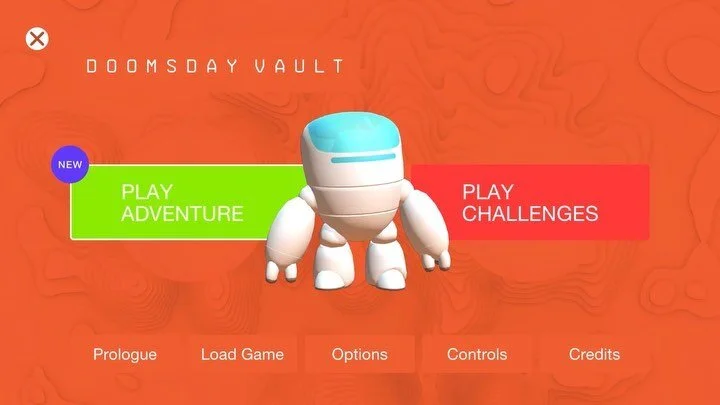 DOOMSDAY VAULT

NEW

PLAY ADVENTURE

PLAY CHALLENGES

Prologue

Load Game

Options

Controls

Credits